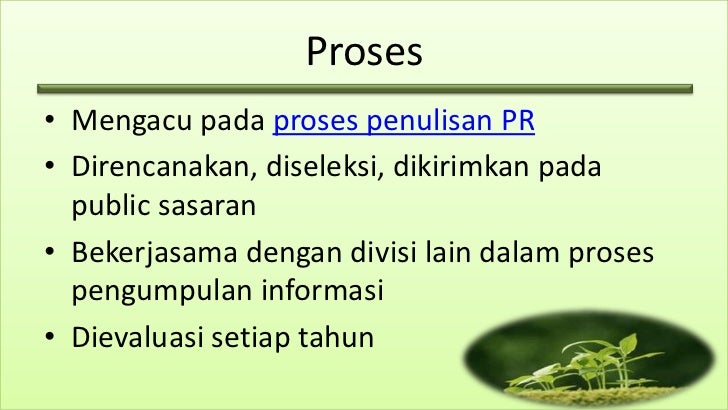 Proses

• Mengacu pada proses penulisan PR
• Direncanakan, diseleksi, dikirimkan pada public sasaran
• Bekerjasama dengan divisi lain dalam proses pengumpulan informasi
• Dievaluasi setiap tahun